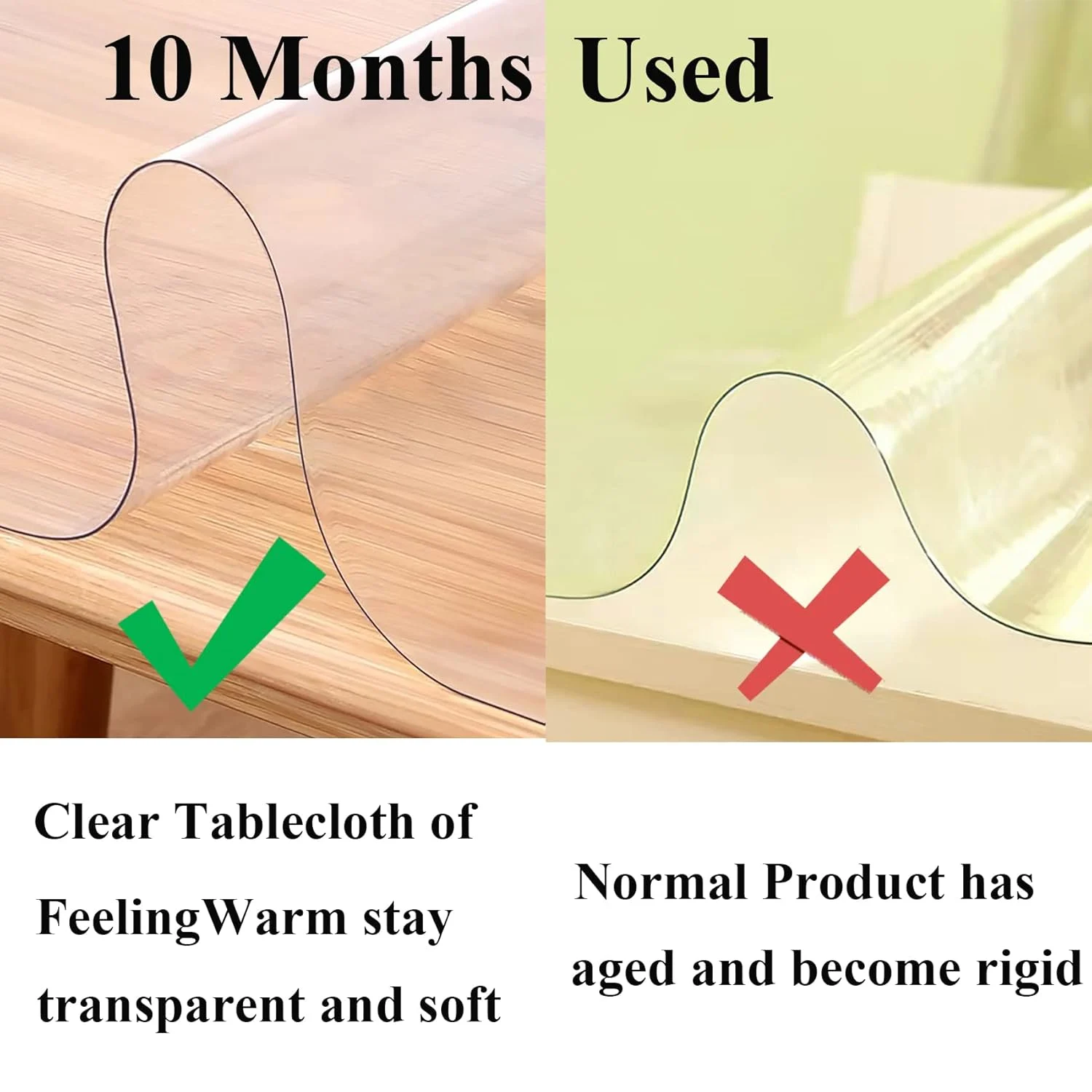 10 Months Used

Clear Tablecloth of FeelingWarm stay transparent and soft

Normal Product has aged and become rigid